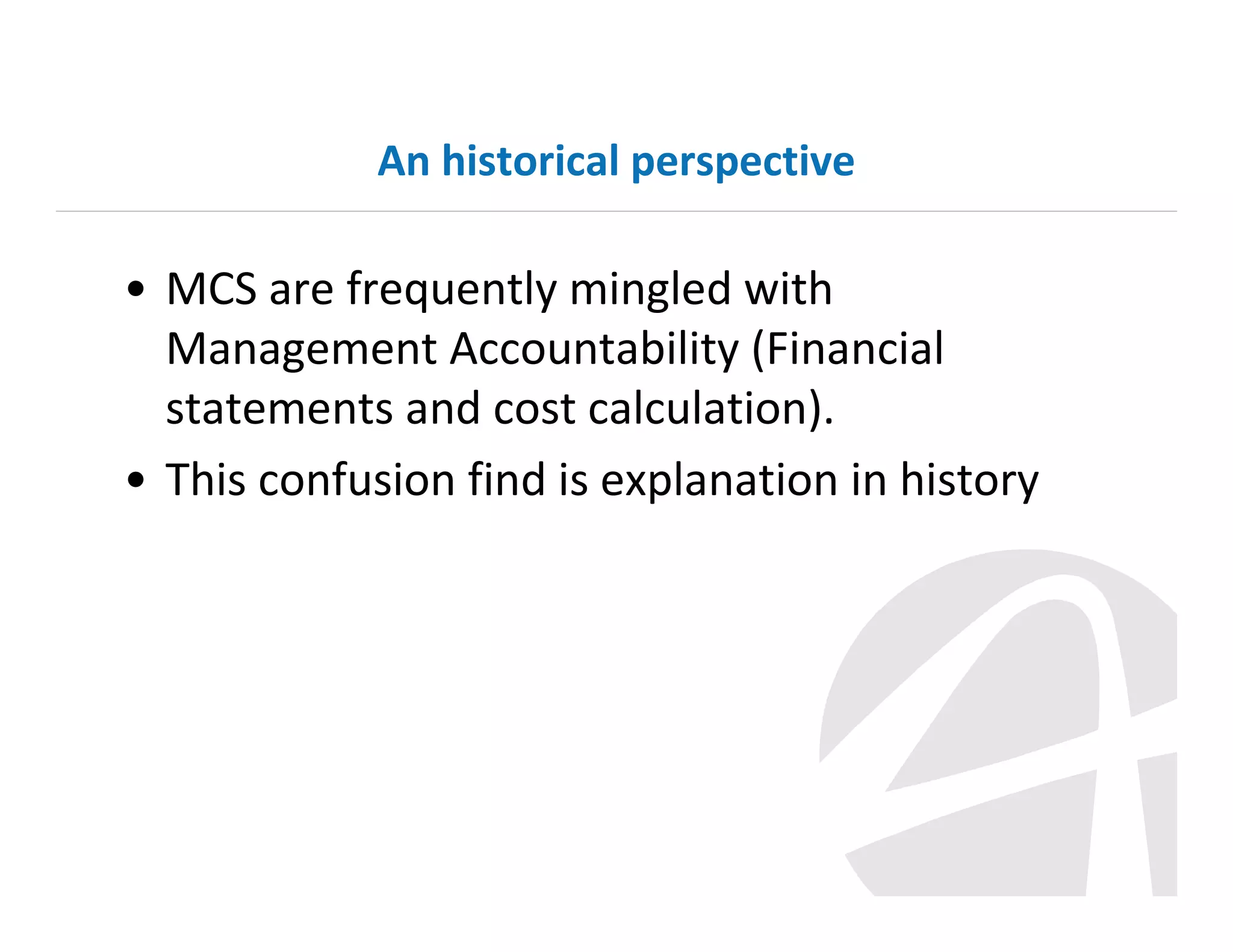 An historical perspective

• MCS are frequently mingled with Management Accountability (Financial statements and cost calculation).

• This confusion find is explanation in history